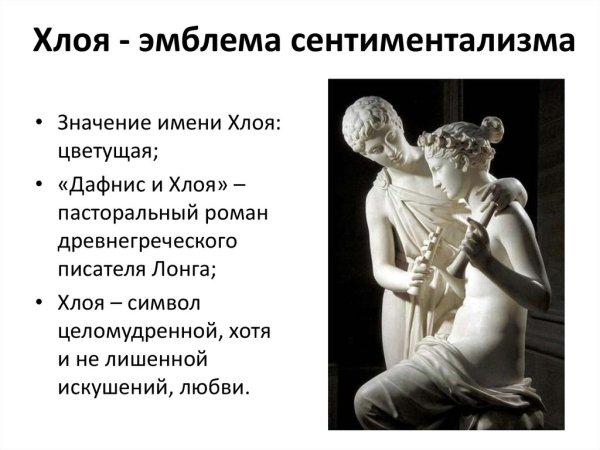 Хлоя - эмблема сентиментализма

• Значение имени Хлоя: цветущая;
• «Дафнис и Хлоя» – пасторальный роман древнегреческого писателя Лонга;
• Хлоя – символ целомудренной, хотя и не лишенной искушений, любви.